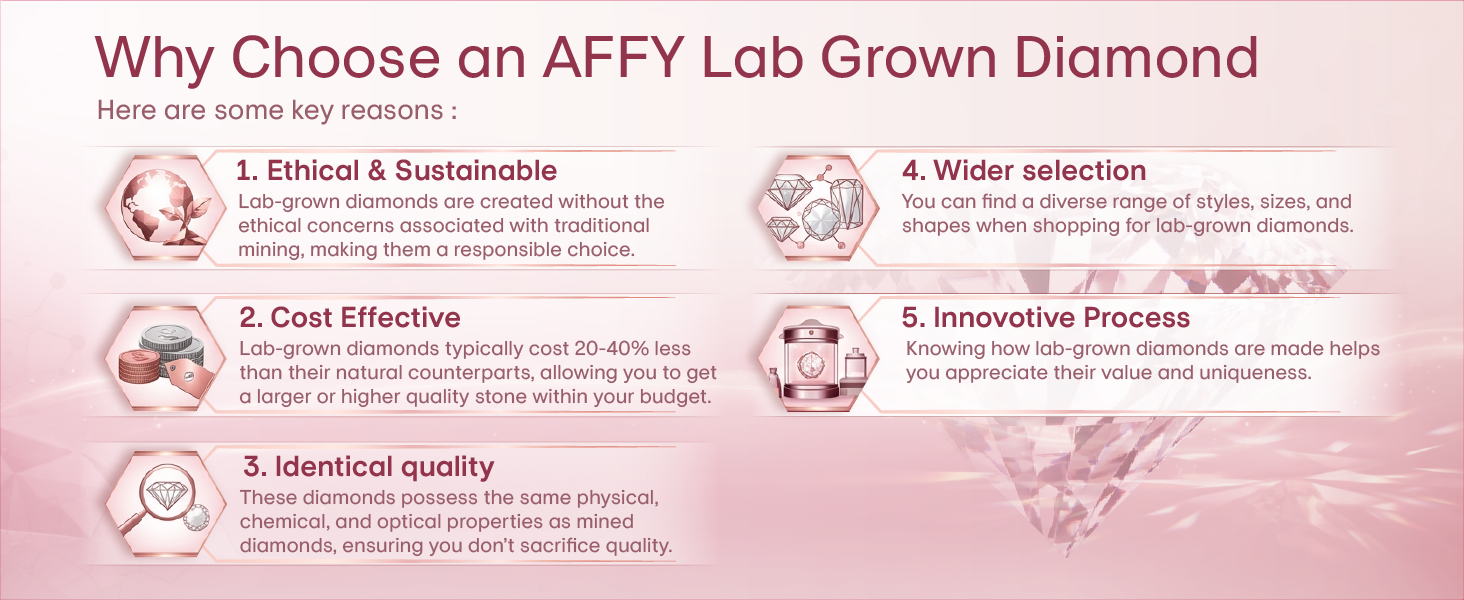 Why Choose an AFFY Lab Grown Diamond

Here are some key reasons :

1. Ethical & Sustainable

Lab-grown diamonds are created without the ethical concerns associated with traditional mining, making them a responsible choice.

2. Cost Effective

Lab-grown diamonds typically cost 20-40% less than their natural counterparts, allowing you to get a larger or higher quality stone within your budget.

3. Identical quality

These diamonds possess the same physical, chemical, and optical properties as mined diamonds, ensuring you don't sacrifice quality.

4. Wider selection

You can find a diverse range of styles, sizes, and shapes when shopping for lab-grown diamonds.

5. Innovotive Process

Knowing how lab-grown diamonds are made helps you appreciate their value and uniqueness.